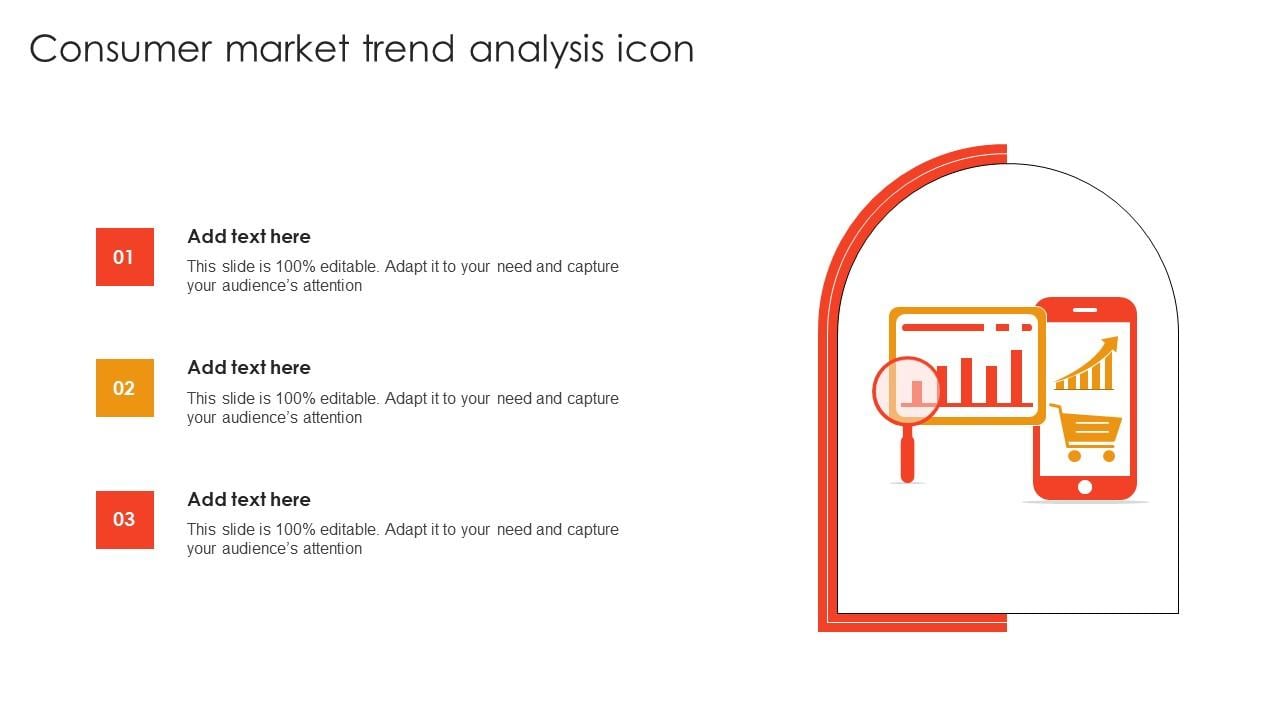 Consumer market trend analysis icon

01

Add text here

This slide is 100% editable. Adapt it to your need and capture your audience's attention

02

Add text here

This slide is 100% editable. Adapt it to your need and capture your audience's attention

03

Add text here

This slide is 100% editable. Adapt it to your need and capture your audience's attention